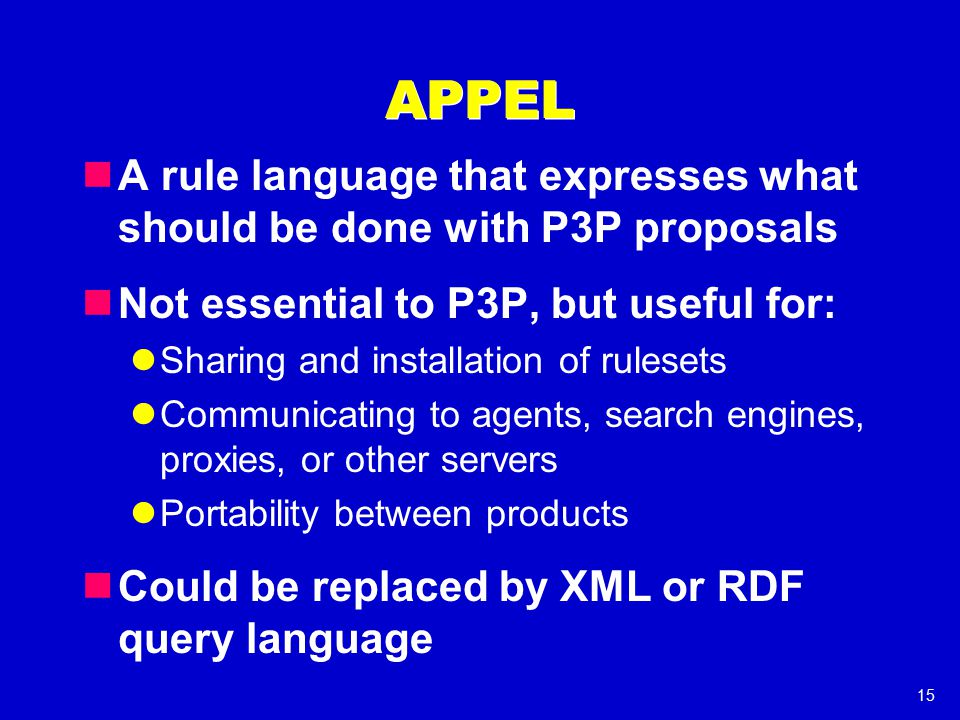 APPEL

A rule language that expresses what should be done with P3P proposals

Not essential to P3P, but useful for:

Sharing and installation of rulesets

Communicating to agents, search engines, proxies, or other servers

Portability between products

Could be replaced by XML or RDF query language

15